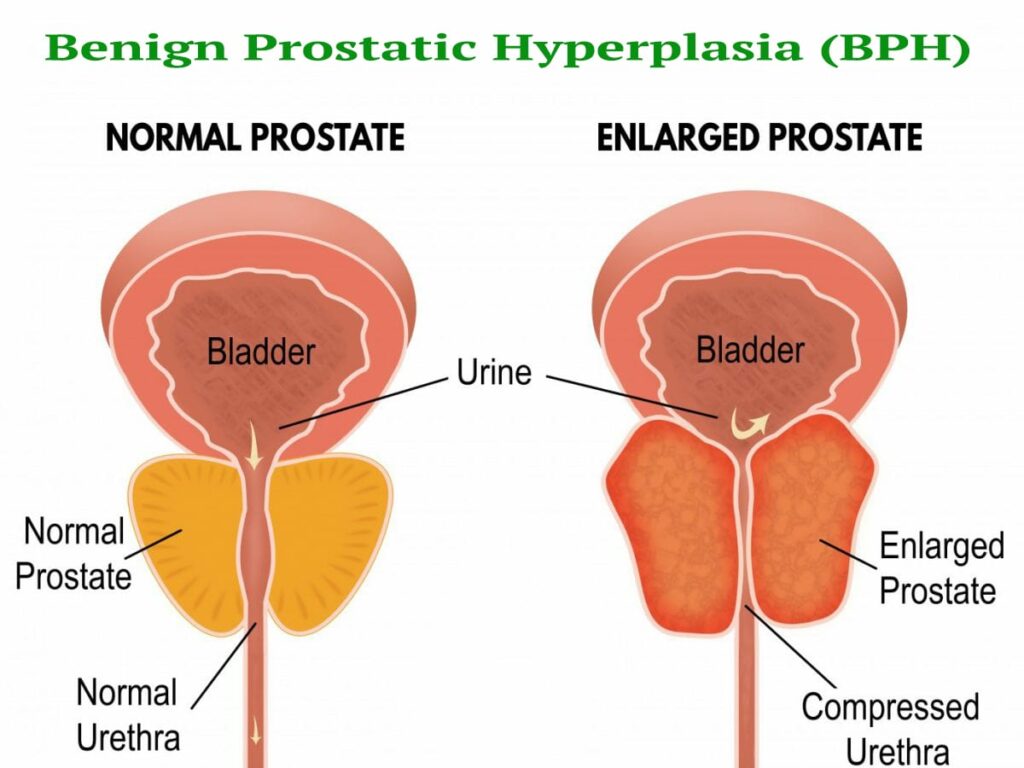 Benign Prostatic Hyperplasia (BPH)

NORMAL PROSTATE

ENLARGED PROSTATE

Bladder

Urine

Bladder

Normal Prostate

Enlarged Prostate

Normal Urethra

Compressed Urethra